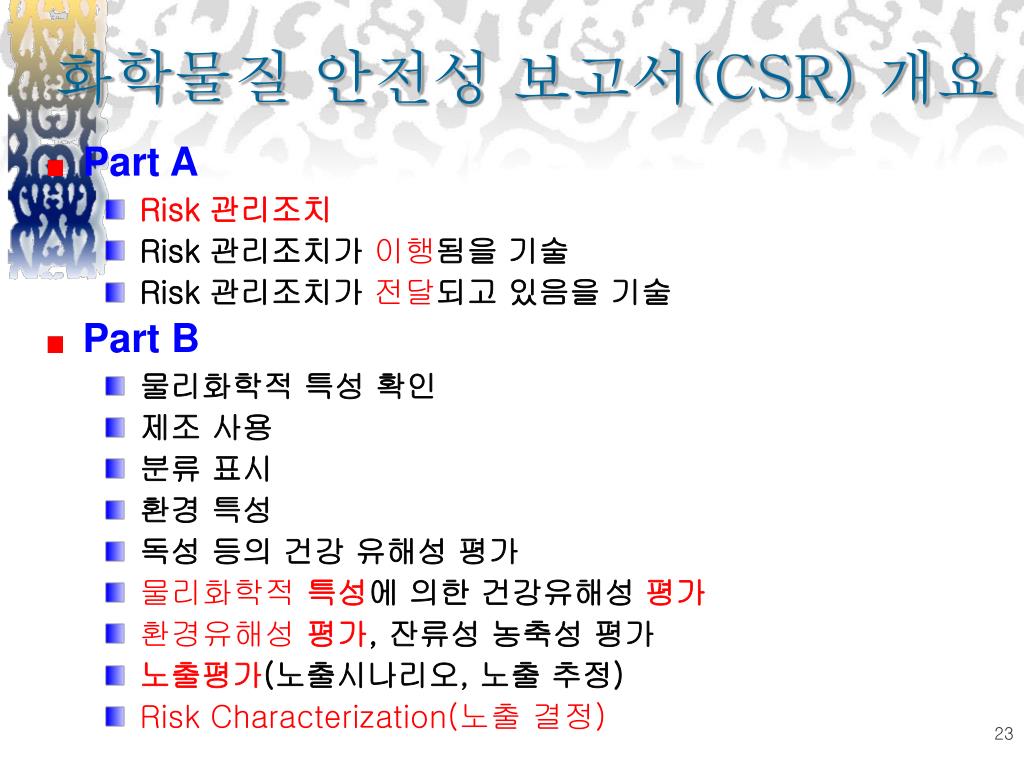 화학물질 안전성 보고서(CSR) 개요

Part A
Risk 관리조치
Risk 관리조치가 이행됨을 기술
Risk 관리조치가 전달되고 있음을 기술

Part B
물리화학적 특성 확인
제조 사용
분류 표시
환경 특성
독성 등의 건강 유해성 평가
물리화학적 특성에 의한 건강유해성 평가
환경유해성 평가, 잔류성 농축성 평가
노출평가(노출시나리오, 노출 추정)
Risk Characterization(노출 결정)

23